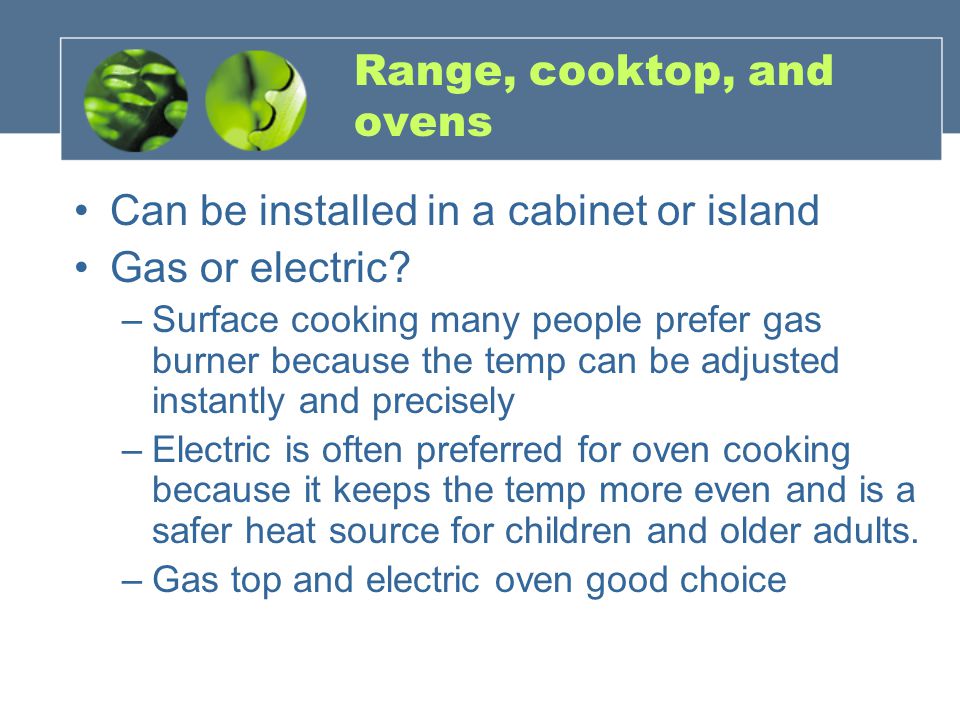 Range, cooktop, and ovens

• Can be installed in a cabinet or island
• Gas or electric?
– Surface cooking many people prefer gas burner because the temp can be adjusted instantly and precisely
– Electric is often preferred for oven cooking because it keeps the temp more even and is a safer heat source for children and older adults.
– Gas top and electric oven good choice